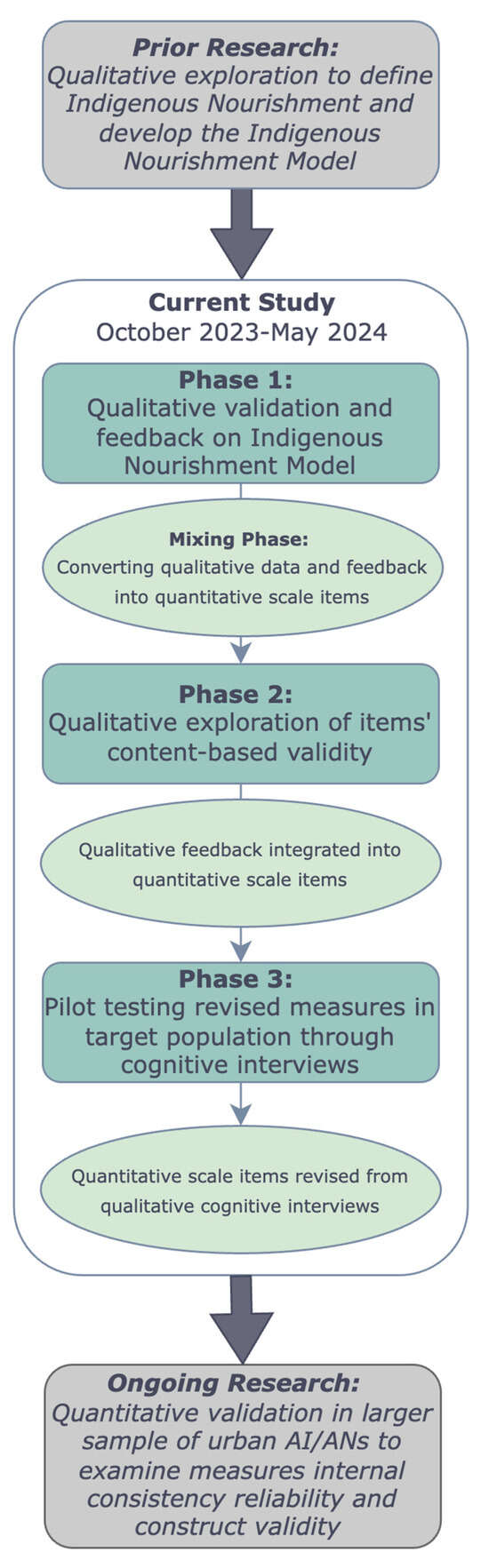 Prior Research:
Qualitative exploration to define Indigenous Nourishment and develop the Indigenous Nourishment Model

Current Study
October 2023-May 2024

Phase 1:
Qualitative validation and feedback on Indigenous Nourishment Model

Mixing Phase:
Converting qualitative data and feedback into quantitative scale items

Phase 2:
Qualitative exploration of items' content-based validity

Qualitative feedback integrated into quantitative scale items

Phase 3:
Pilot testing revised measures in target population through cognitive interviews

Quantitative scale items revised from qualitative cognitive interviews

Ongoing Research:
Quantitative validation in larger sample of urban AI/ANs to examine measures internal consistency reliability and construct validity